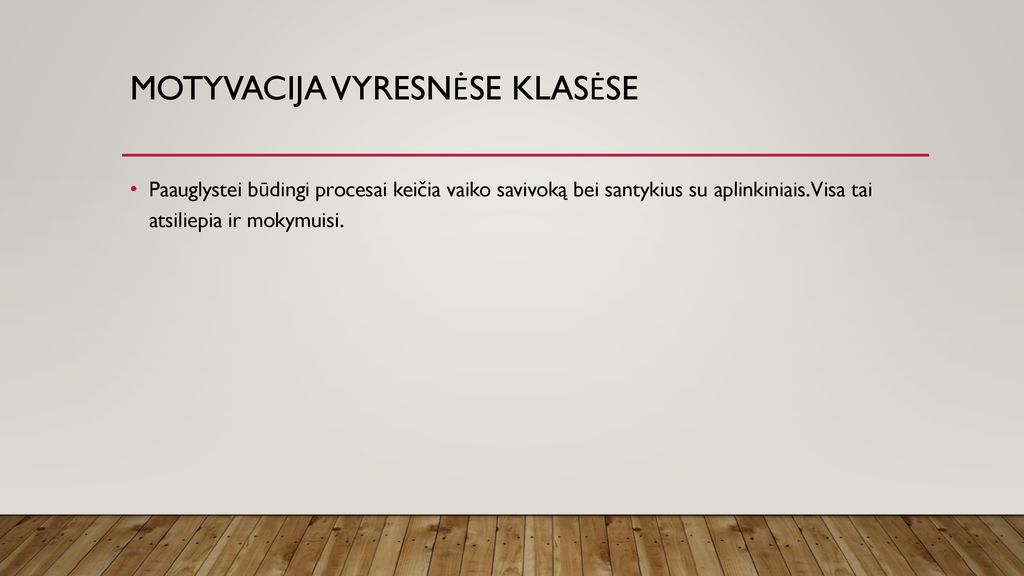 MOTYVACIJA VYRESNĖSE KLASĖSE

• Paauglystei būdingi procesai keičia vaiko savivoką bei santykius su aplinkiniais. Visa tai atsiliepia ir mokymuisi.